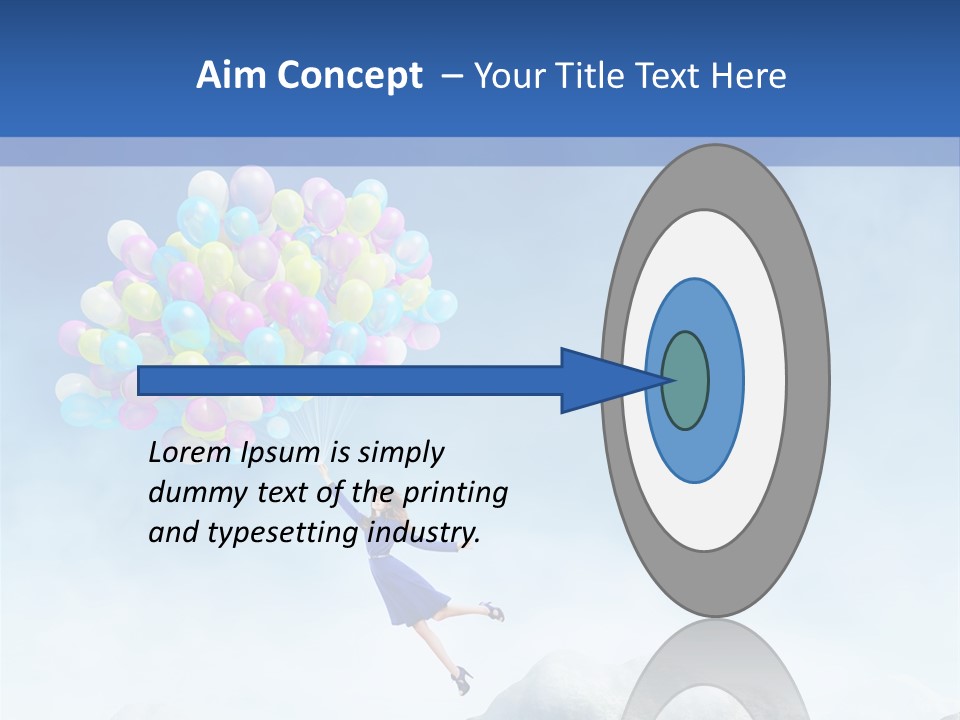 Aim Concept – Your Title Text Here

Lorem Ipsum is simply dummy text of the printing and typesetting industry.